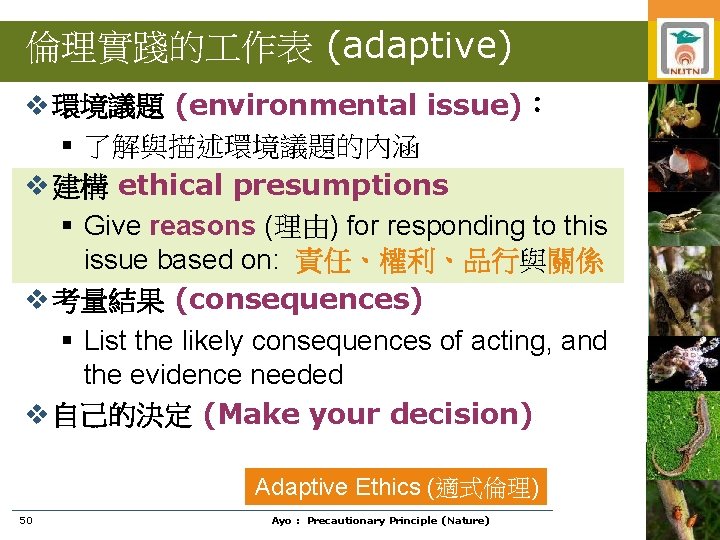 倫理實踐的工作表 (adaptive)

NUTN

❖ 環境議題 (environmental issue)：
▪ 了解與描述環境議題的內涵

❖ 建構 ethical presumptions
▪ Give reasons (理由) for responding to this issue based on: 責任、權利、品行與關係

❖ 考量結果 (consequences)
▪ List the likely consequences of acting, and the evidence needed

❖ 自己的決定 (Make your decision)

Adaptive Ethics (適式倫理)

50

Ayo : Precautionary Principle (Nature)